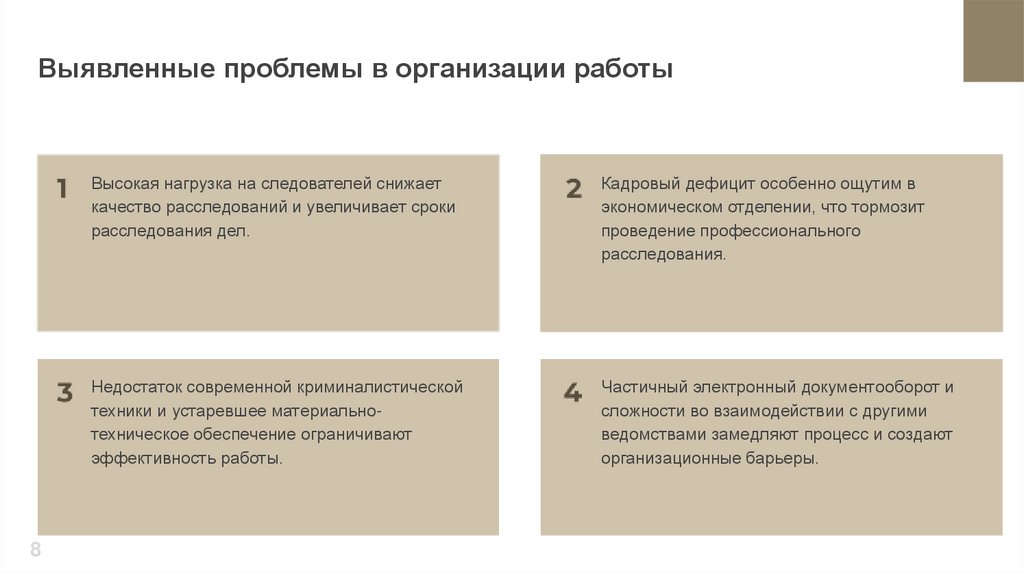 Выявленные проблемы в организации работы

1

Высокая нагрузка на следователей снижает качество расследований и увеличивает сроки расследования дел.

2

Кадровый дефицит особенно ощутим в экономическом отделении, что тормозит проведение профессионального расследования.

3

Недостаток современной криминалистической техники и устаревшее материально-техническое обеспечение ограничивают эффективность работы.

4

Частичный электронный документооборот и сложности во взаимодействии с другими ведомствами замедляют процесс и создают организационные барьеры.

8